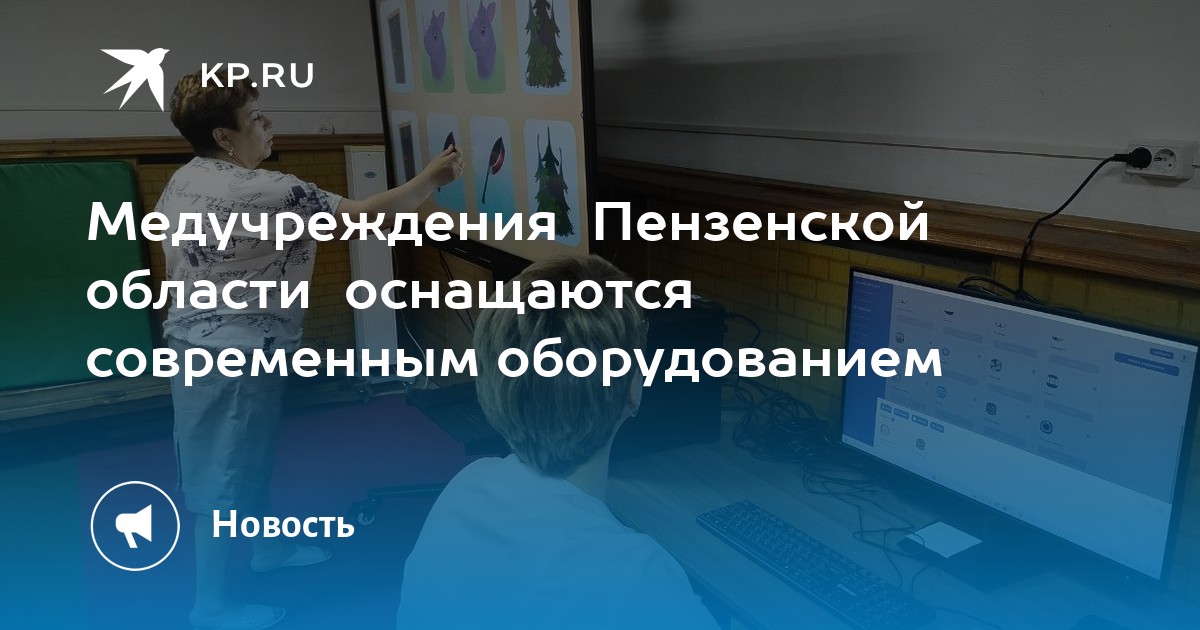 KP.RU

Медучреждения Пензенской области оснащаются современным оборудованием

Новость